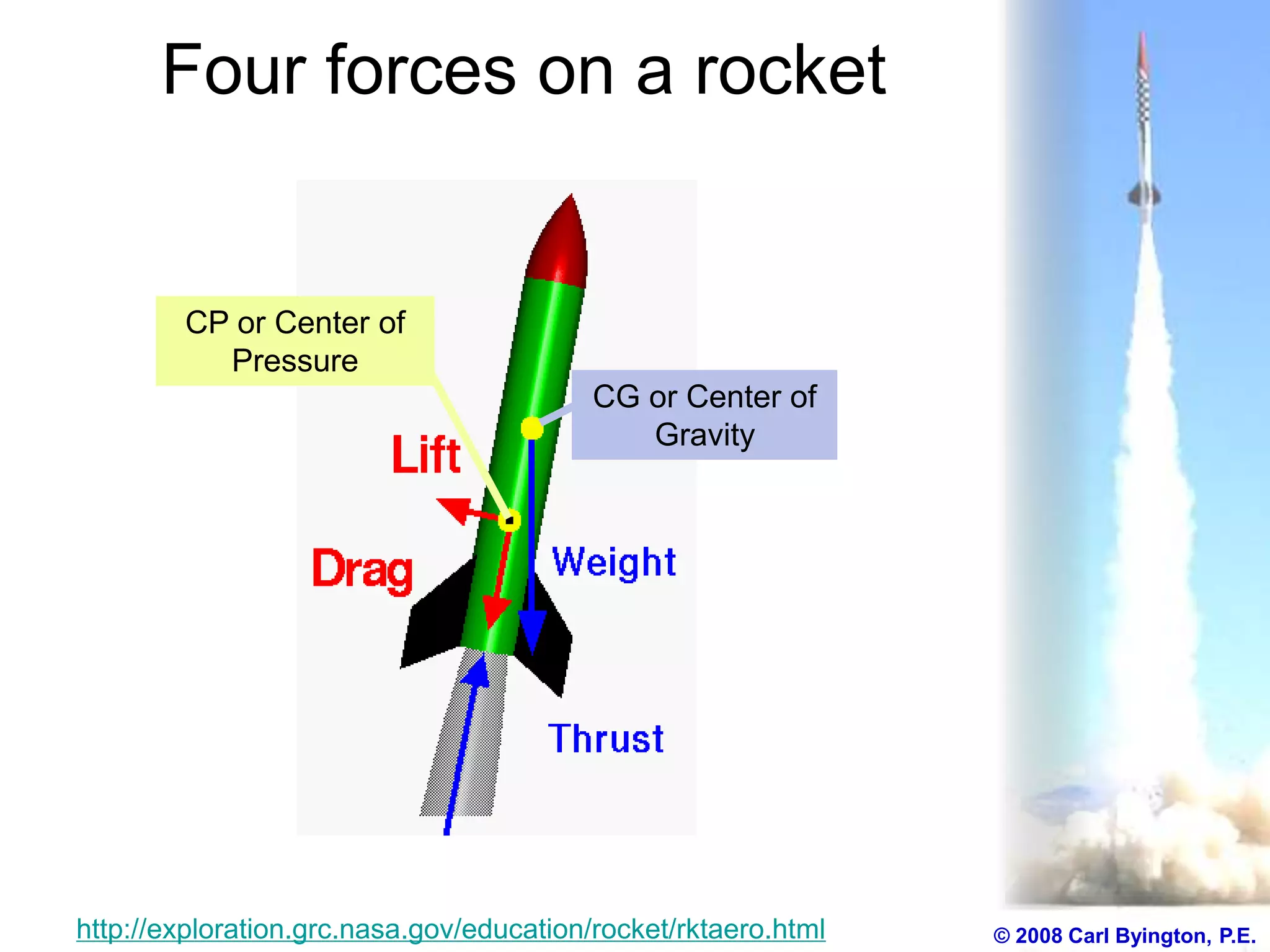 Four forces on a rocket

CP or Center of Pressure

CG or Center of Gravity

Lift

Drag

Weight

Thrust

http://exploration.grc.nasa.gov/education/rocket/rktaero.html

© 2008 Carl Byington, P.E.